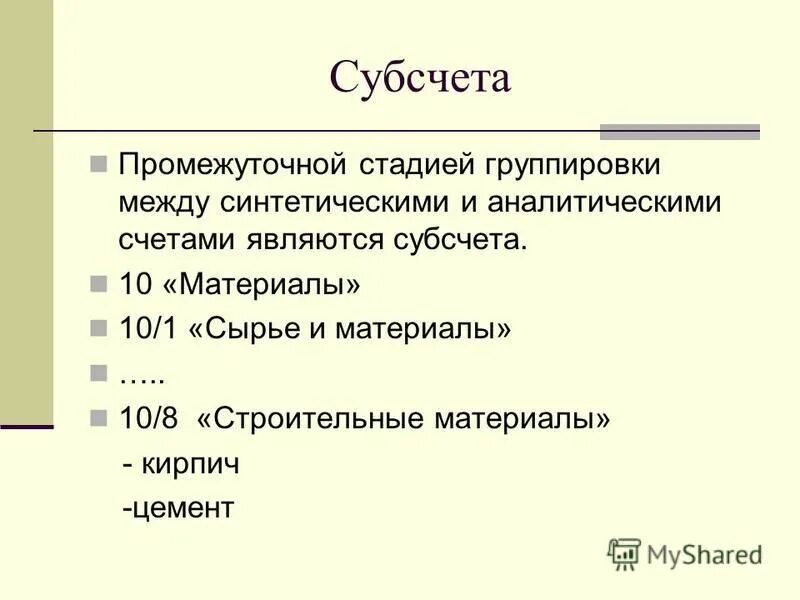 Субсчета

Промежуточной стадией группировки между синтетическими и аналитическими счетами являются субсчета.

10 «Материалы»

10/1 «Сырье и материалы»

…..

10/8 «Строительные материалы»

- кирпич

-цемент

MyShared